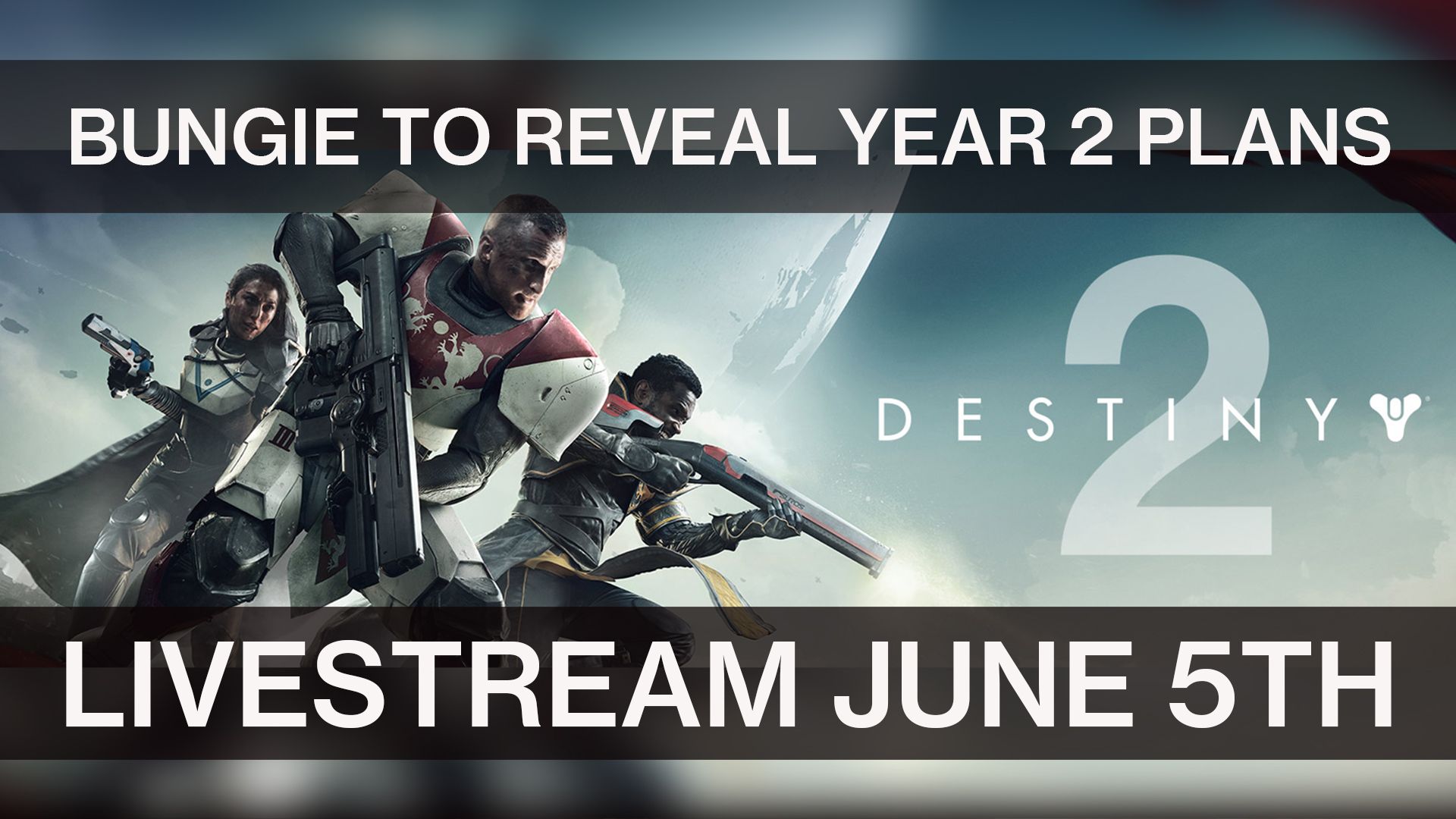 BUNGIE TO REVEAL YEAR 2 PLANS

DESTINY 2

LIVESTREAM JUNE 5TH